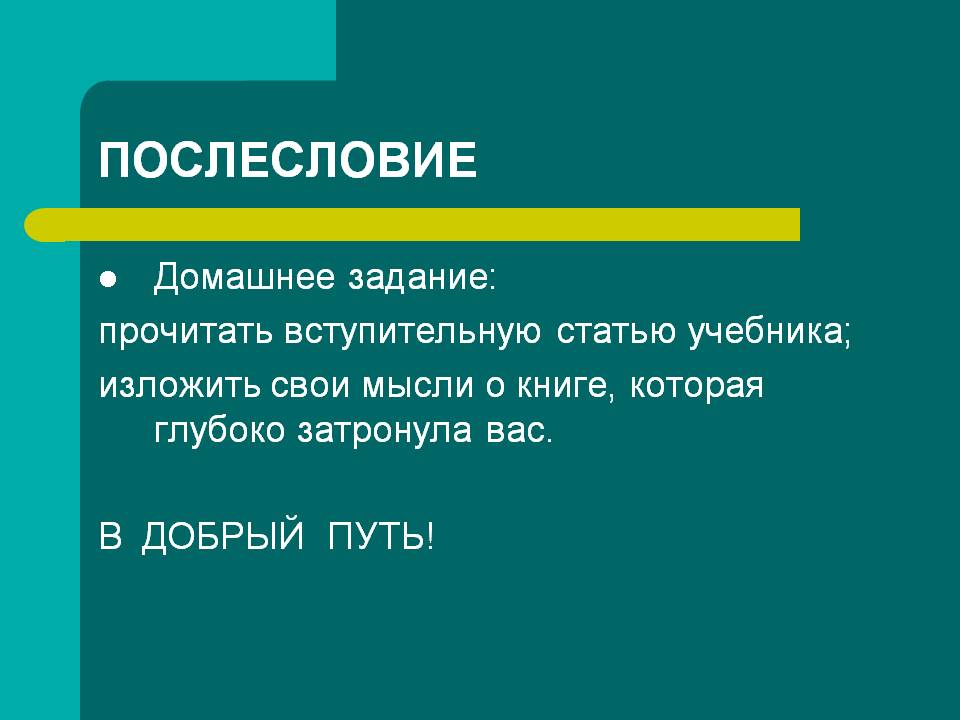 ПОСЛЕСЛОВИЕ

● Домашнее задание:

прочитать вступительную статью учебника;

изложить свои мысли о книге, которая глубоко затронула вас.

В ДОБРЫЙ ПУТЬ!